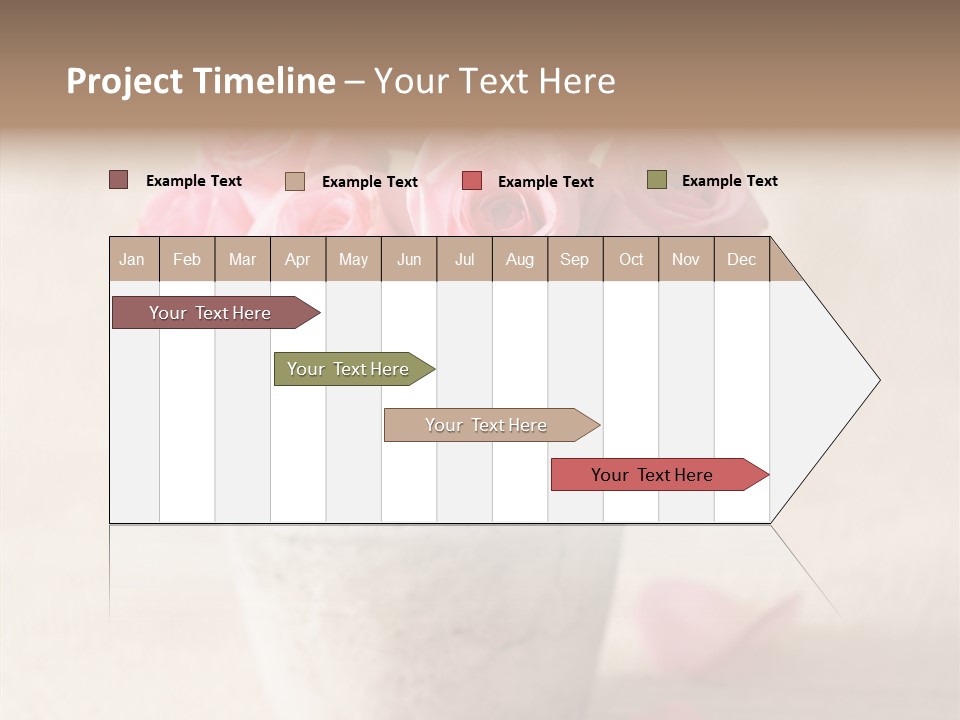 Project Timeline – Your Text Here

Example Text
Example Text
Example Text
Example Text

| Jan | Feb | Mar | Apr | May | Jun | Jul | Aug | Sep | Oct | Nov | Dec |
|---|---|---|---|---|---|---|---|---|---|---|---|

Your Text Here

Your Text Here

Your Text Here

Your Text Here